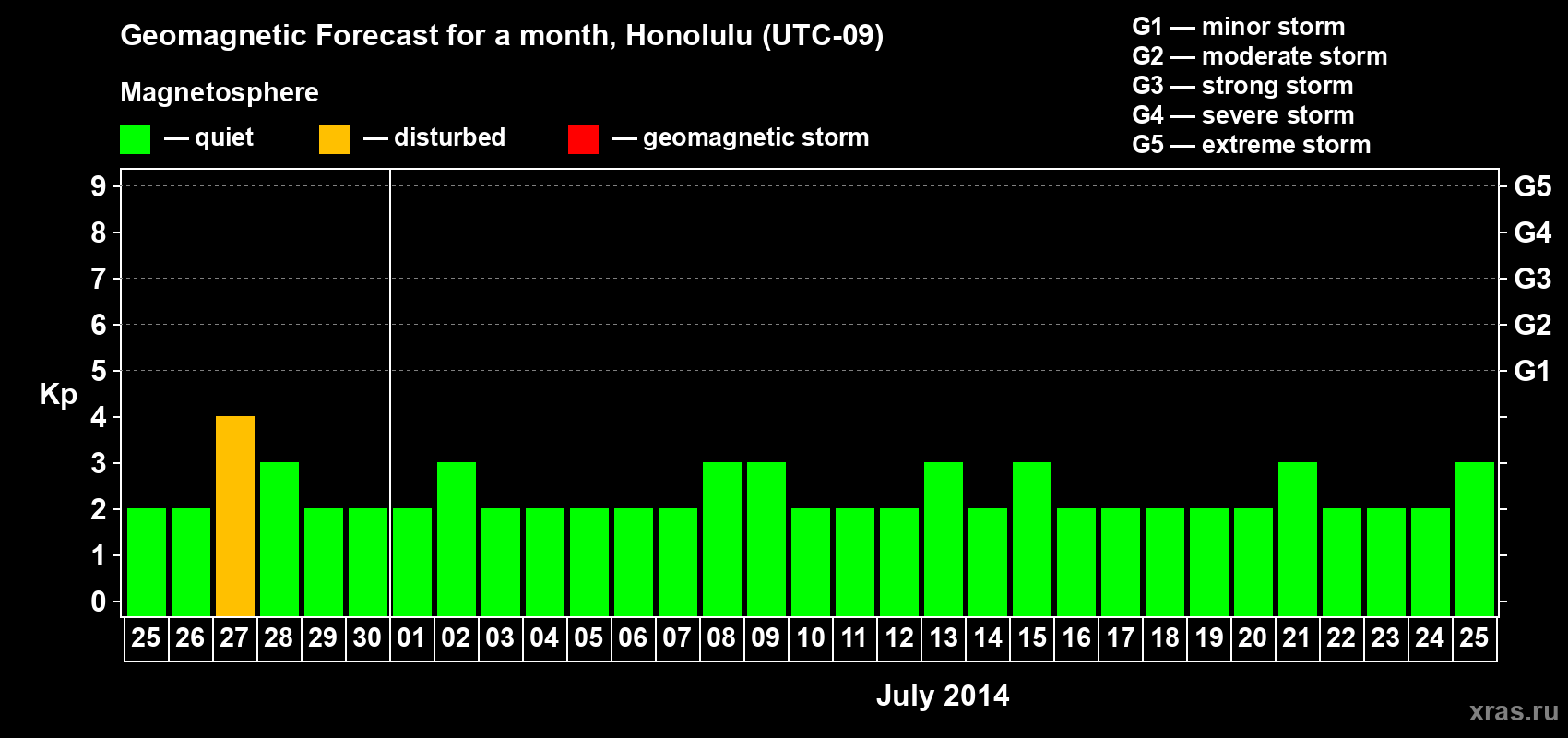 Geomagnetic Forecast for a month, Honolulu (UTC-09)

Magnetosphere

— quiet — disturbed — geomagnetic storm

G1 — minor storm
G2 — moderate storm
G3 — strong storm
G4 — severe storm
G5 — extreme storm

Kp

9 8 7 6 5 4 3 2 1 0

G5 G4 G3 G2 G1

25 26 27 28 29 30 01 02 03 04 05 06 07 08 09 10 11 12 13 14 15 16 17 18 19 20 21 22 23 24 25

July 2014

xras.ru